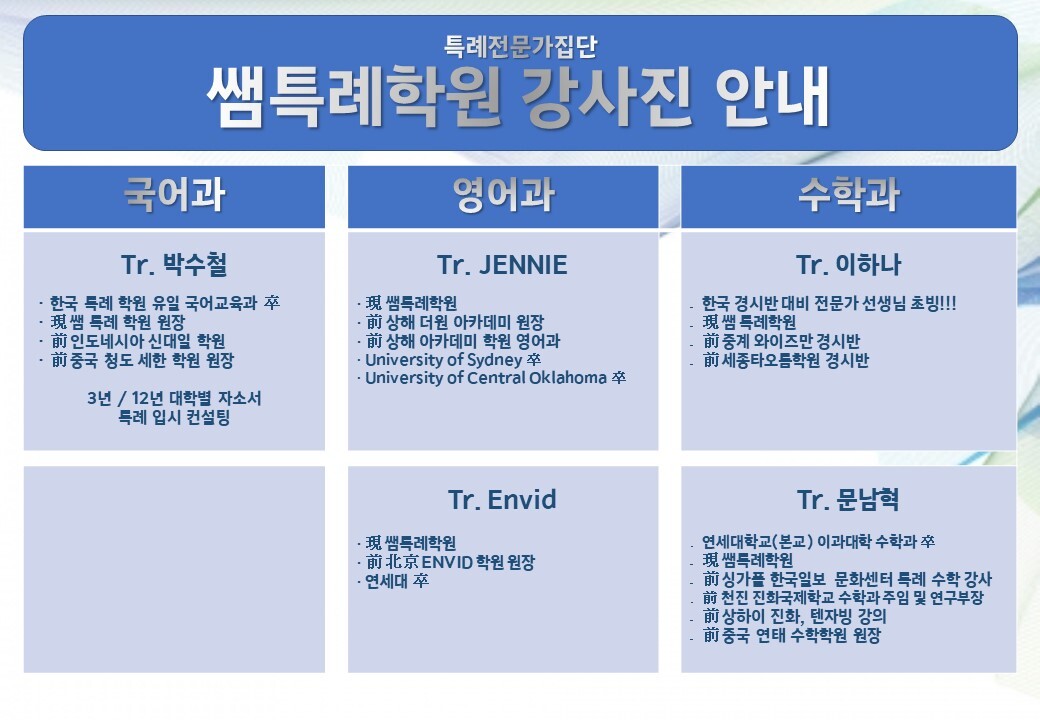 특례전문가집단
쌤특례학원 강사진 안내

국어과

Tr. 박수철

· 한국 특례 학원 유일 국어교육과 卒
· 現 쌤 특례 학원 원장
· 前 인도네시아 신대일 학원
· 前 중국 청도 세한 학원 원장

3년 / 12년 대학별 자소서
특례 입시 컨설팅

영어과

Tr. JENNIE

· 現 쌤특례학원
· 前 상해 더원 아카데미 원장
· 前 상해 아카데미 학원 영어과
· University of Sydney 卒
· University of Central Oklahoma 卒

Tr. Envid

· 現 쌤특례학원
· 前 北京 ENVID 학원 원장
· 연세대 卒

수학과

Tr. 이하나

- 한국 경시반 대비 전문가 선생님 초빙!!!
- 現 쌤 특례학원
- 前 중계 와이즈만 경시반
- 前 세종타오름학원 경시반

Tr. 문남혁

- 연세대학교(본교) 이과대학 수학과 卒
- 現 쌤특례학원
- 前 싱가폴 한국일보 문화센터 특례 수학 강사
- 前 천진 진화국제학교 수학과 주임 및 연구부장
- 前 상하이 진화, 텐자빙 강의
- 前 중국 연태 수학학원 원장